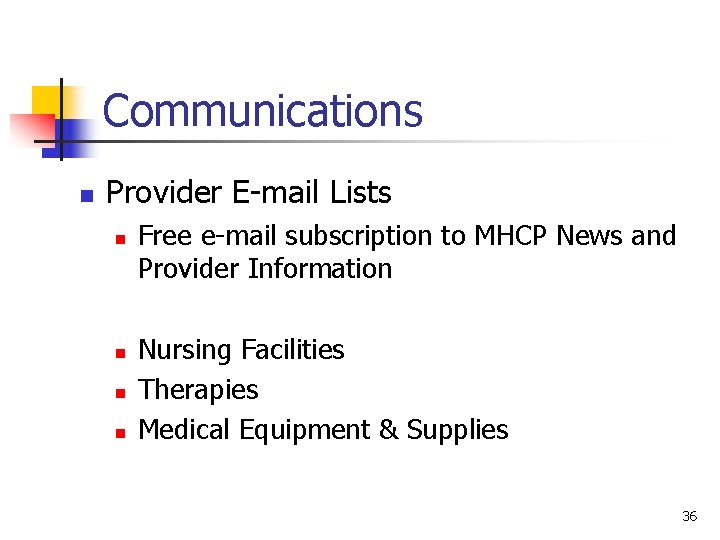 Communications

Provider E-mail Lists

Free e-mail subscription to MHCP News and Provider Information

Nursing Facilities

Therapies

Medical Equipment & Supplies

36